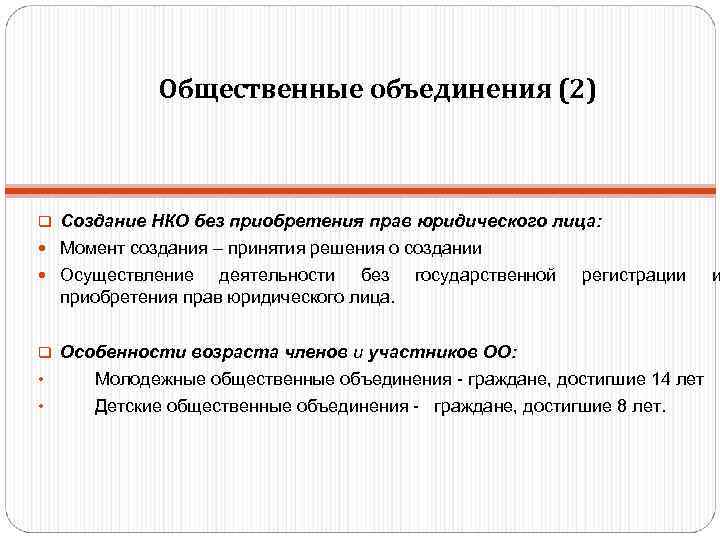 Общественные объединения (2)

Создание НКО без приобретения прав юридического лица:

Момент создания – принятия решения о создании

Осуществление деятельности без государственной регистрации и приобретения прав юридического лица.

Особенности возраста членов и участников ОО:

Молодежные общественные объединения - граждане, достигшие 14 лет

Детские общественные объединения - граждане, достигшие 8 лет.